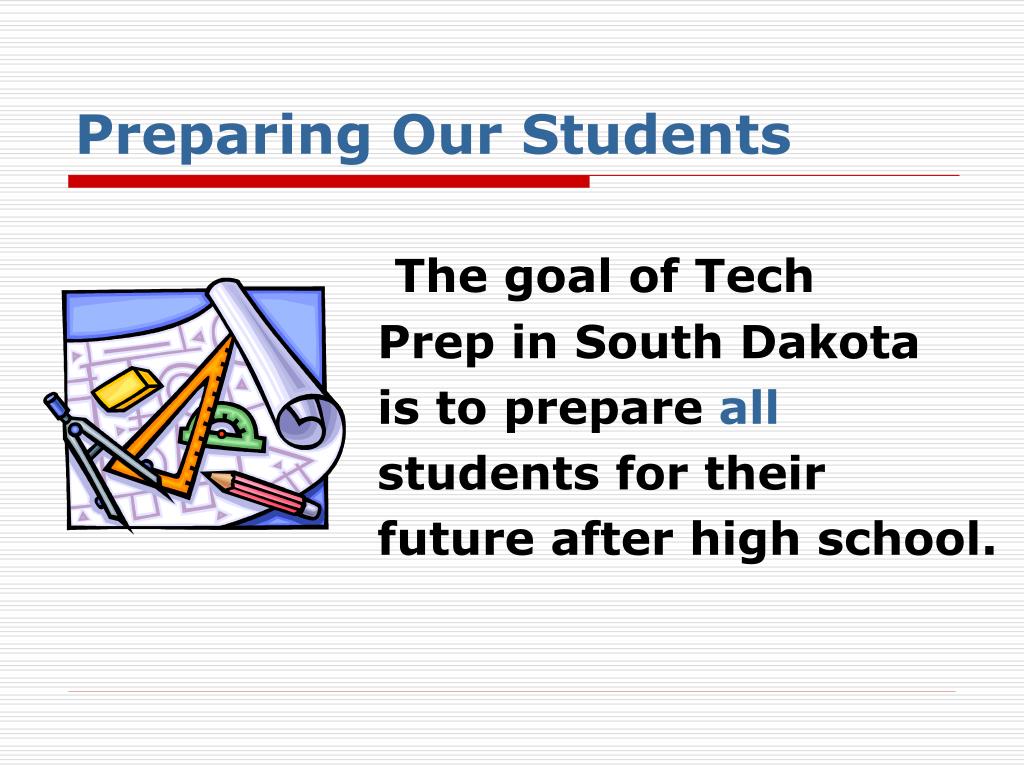 Preparing Our Students

The goal of Tech Prep in South Dakota is to prepare all students for their future after high school.